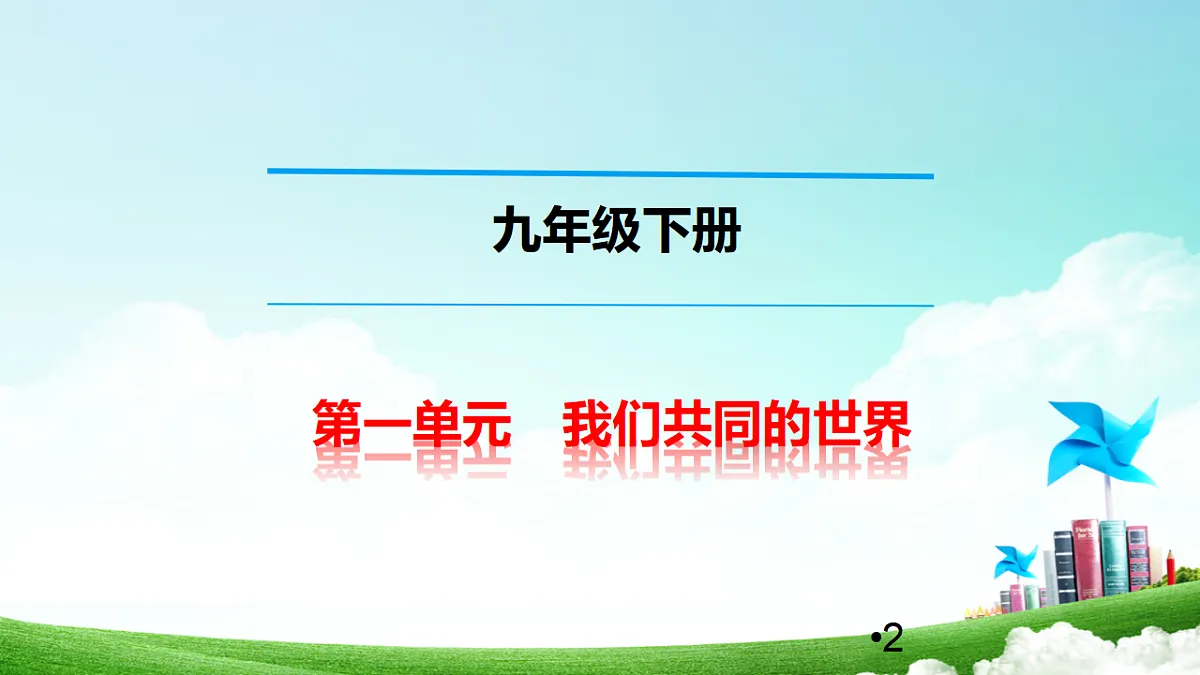 九年级下册

第一单元　我们共同的世界

•2